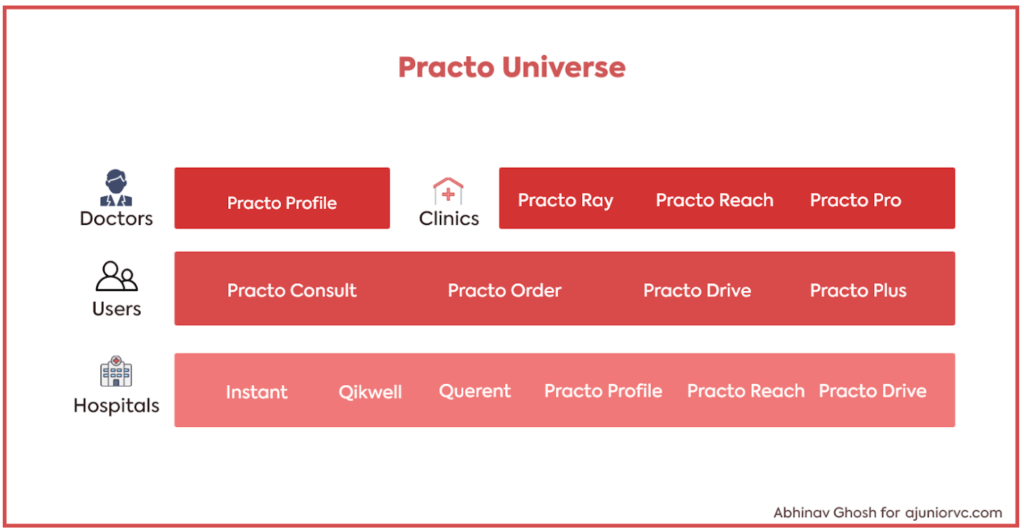 Practo Universe

Doctors
Practo Profile
Clinics
Practo Ray
Practo Reach
Practo Pro

Users
Practo Consult
Practo Order
Practo Drive
Practo Plus

Hospitals
Instant
Qikwell
Querent
Practo Profile
Practo Reach
Practo Drive

Abhinav Ghosh for ajuniorvc.com